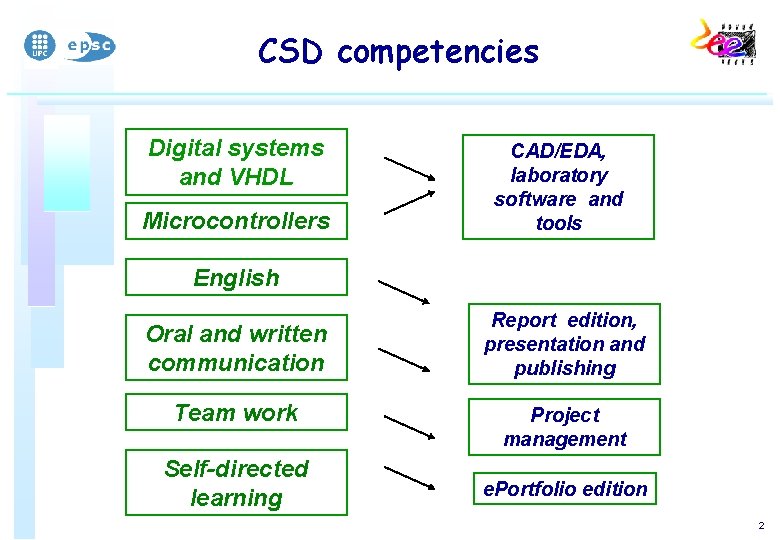 UPC epsc

CSD competencies

Digital systems and VHDL

Microcontrollers

English

Oral and written communication

Team work

Self-directed learning

CAD/EDA, laboratory software and tools

Report edition, presentation and publishing

Project management

ePortfolio edition

2